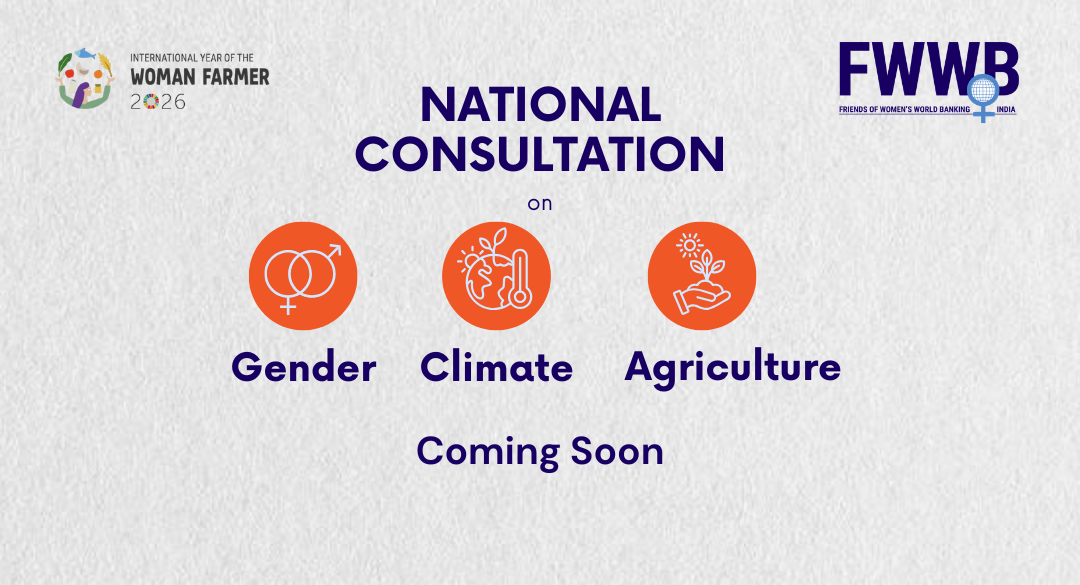 INTERNATIONAL YEAR OF THE
WOMAN FARMER
2026

FWWB
FRIENDS OF WOMEN'S WORLD BANKING INDIA

NATIONAL CONSULTATION

on

Gender Climate Agriculture

Coming Soon